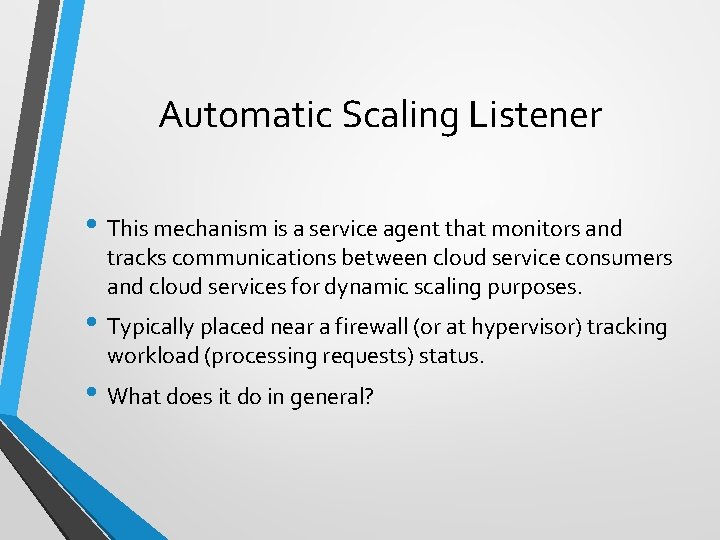 Automatic Scaling Listener

• This mechanism is a service agent that monitors and tracks communications between cloud service consumers and cloud services for dynamic scaling purposes.

• Typically placed near a firewall (or at hypervisor) tracking workload (processing requests) status.

• What does it do in general?